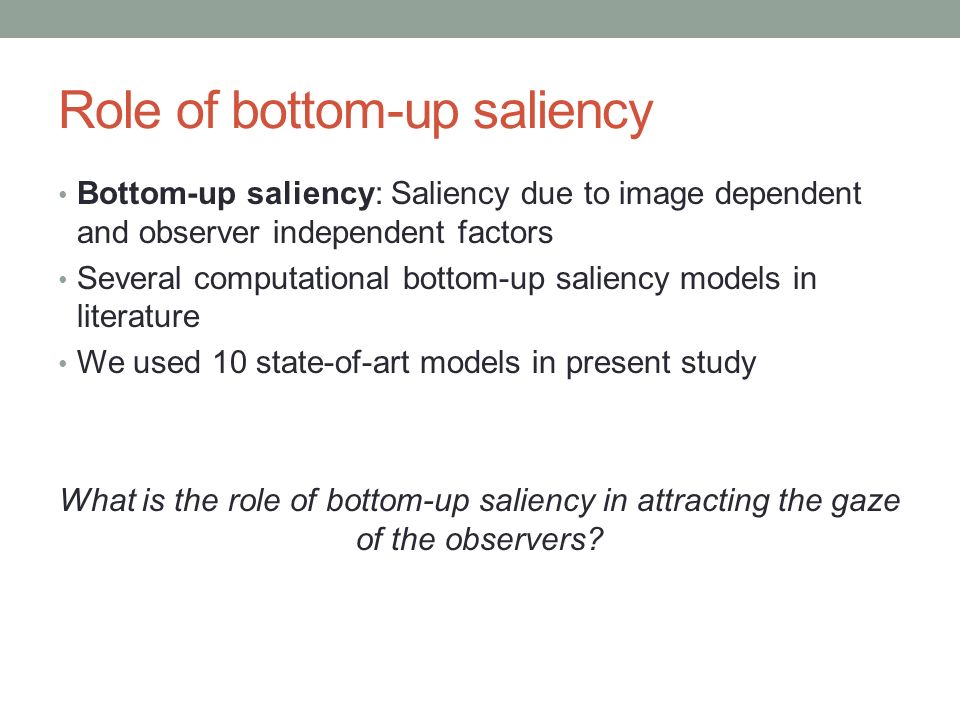 Role of bottom-up saliency

• Bottom-up saliency: Saliency due to image dependent and observer independent factors
• Several computational bottom-up saliency models in literature
• We used 10 state-of-art models in present study

What is the role of bottom-up saliency in attracting the gaze of the observers?